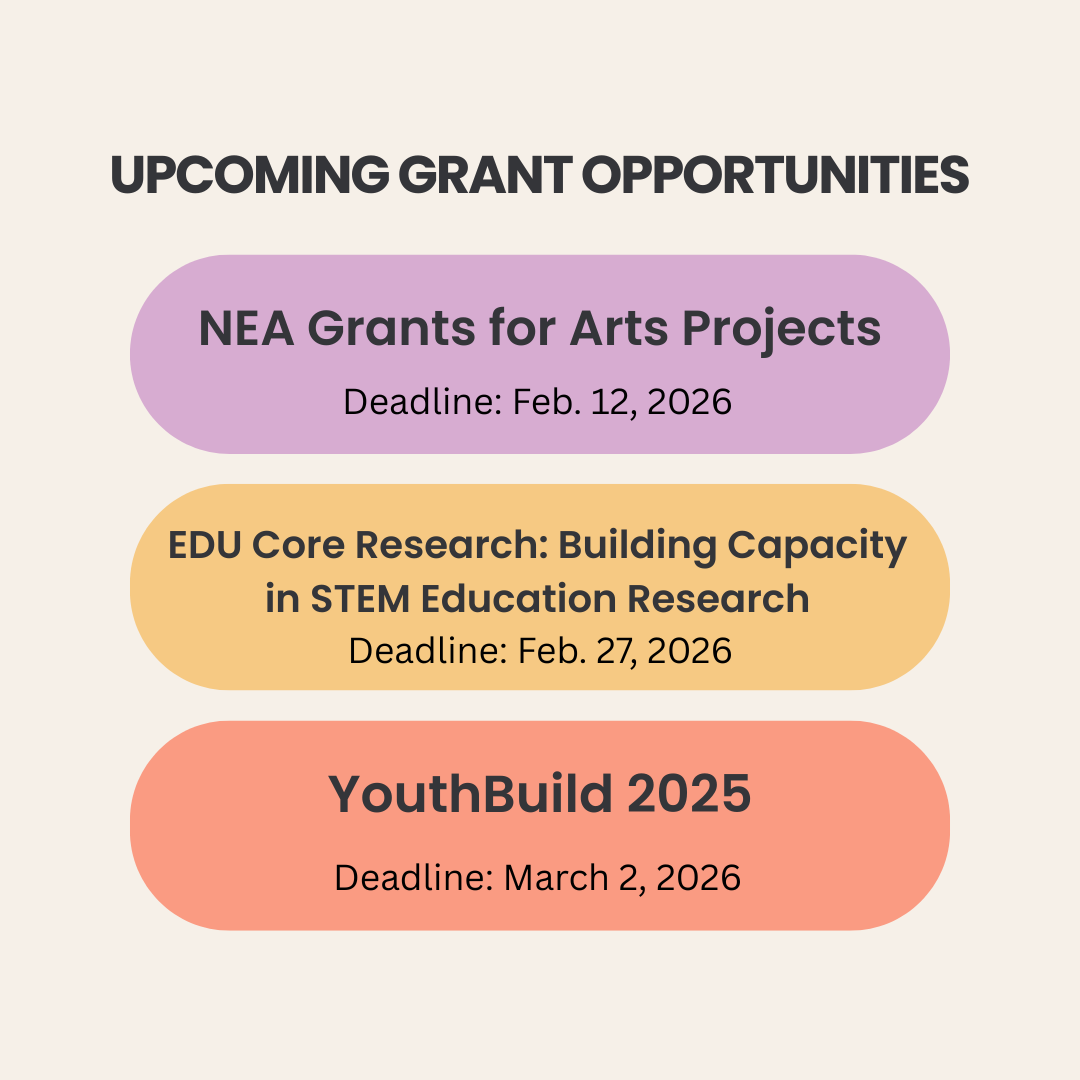 UPCOMING GRANT OPPORTUNITIES

NEA Grants for Arts Projects

Deadline: Feb. 12, 2026

EDU Core Research: Building Capacity in STEM Education Research

Deadline: Feb. 27, 2026

YouthBuild 2025

Deadline: March 2, 2026